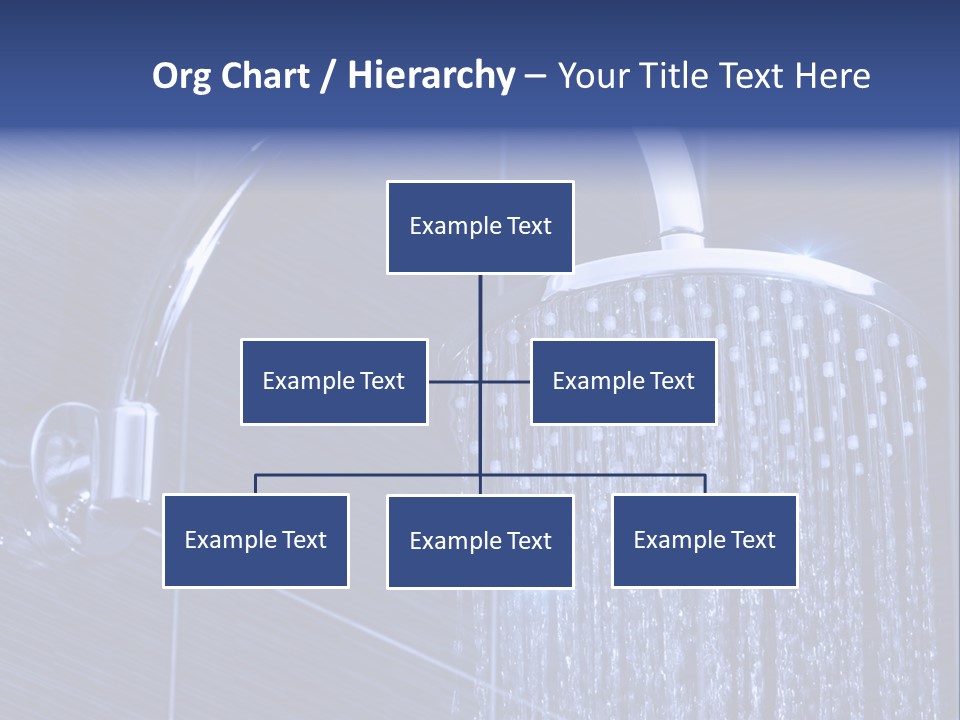 Org Chart / Hierarchy – Your Title Text Here

Example Text

Example Text

Example Text

Example Text

Example Text

Example Text